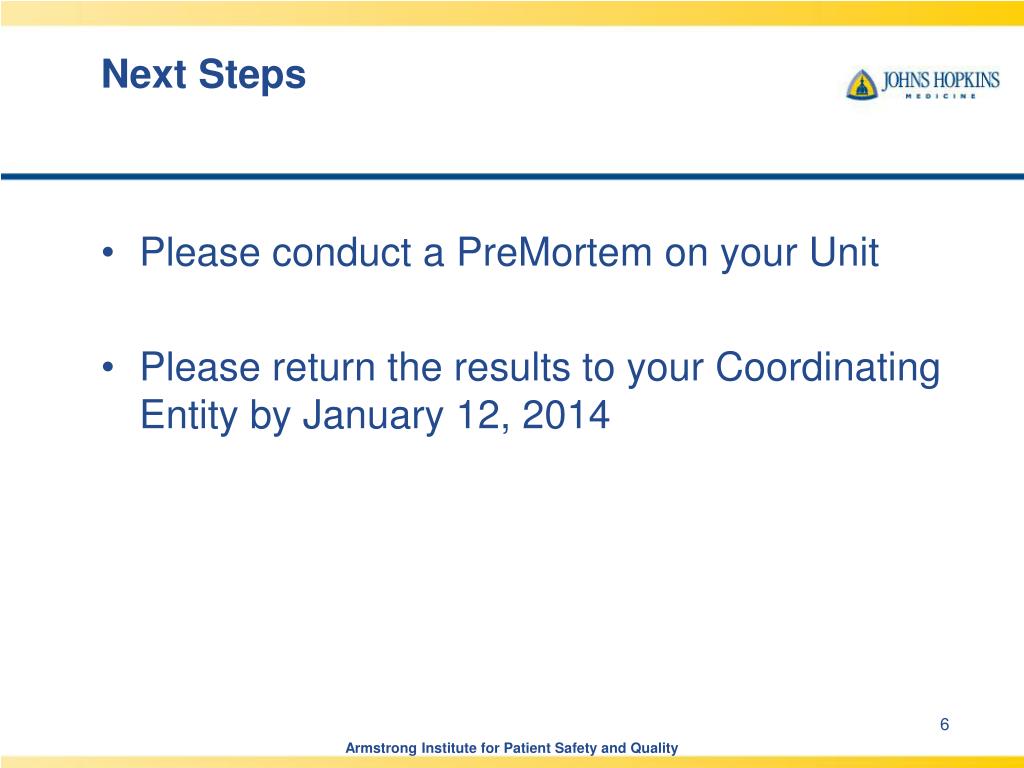 Next Steps

JOHNS HOPKINS
MEDICINE

• Please conduct a PreMortem on your Unit

• Please return the results to your Coordinating Entity by January 12, 2014

6

Armstrong Institute for Patient Safety and Quality